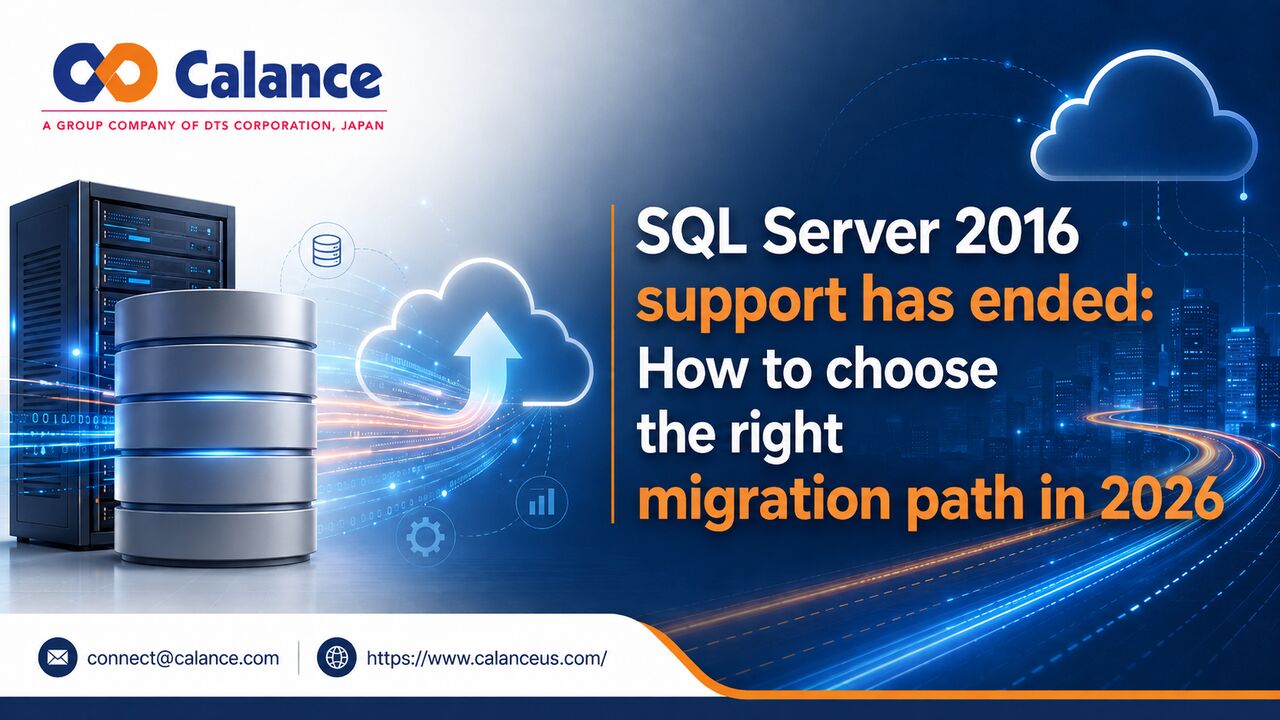 Calance
A GROUP COMPANY OF DTS CORPORATION, JAPAN

SQL Server 2016 support has ended: How to choose the right migration path in 2026

connect@calance.com

https://www.calanceus.com/